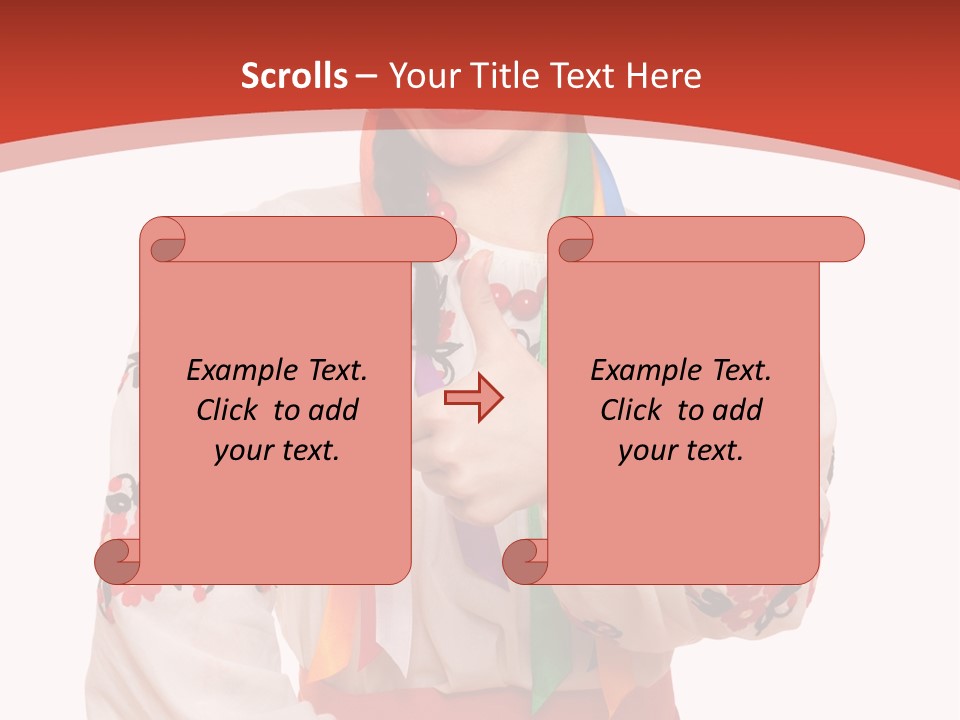 Scrolls – Your Title Text Here

Example Text. Click to add your text.

Example Text. Click to add your text.